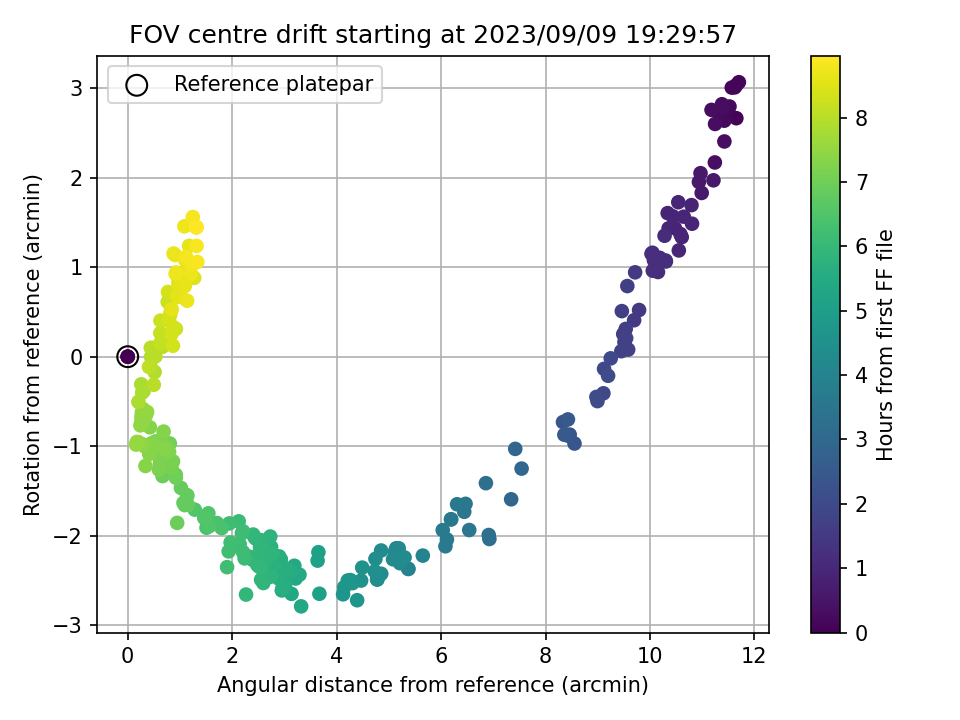 FOV centre drift starting at 2023/09/09 19:29:57

Reference platepar

Rotation from reference (arcmin)

3
2
1
0
−1
−2
−3

0
2
4
6
8
10
12

Angular distance from reference (arcmin)

Hours from first FF file

8
7
6
5
4
3
2
1
0